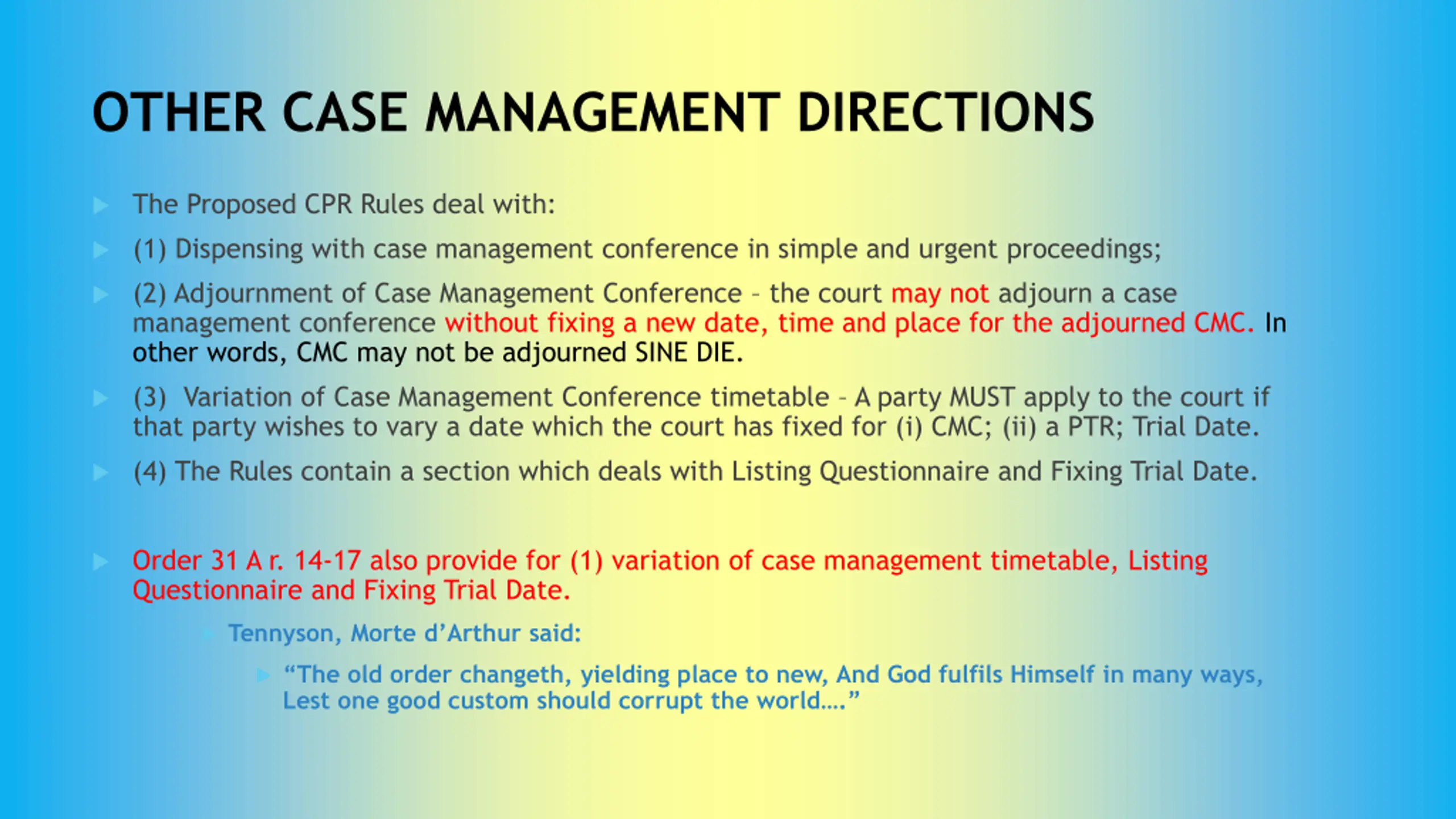 OTHER CASE MANAGEMENT DIRECTIONS

The Proposed CPR Rules deal with:

(1) Dispensing with case management conference in simple and urgent proceedings;

(2) Adjournment of Case Management Conference – the court may not adjourn a case management conference without fixing a new date, time and place for the adjourned CMC. In other words, CMC may not be adjourned SINE DIE.

(3) Variation of Case Management Conference timetable – A party MUST apply to the court if that party wishes to vary a date which the court has fixed for (i) CMC; (ii) a PTR; Trial Date.

(4) The Rules contain a section which deals with Listing Questionnaire and Fixing Trial Date.

Order 31 A r. 14-17 also provide for (1) variation of case management timetable, Listing Questionnaire and Fixing Trial Date.

Tennyson, Morte d'Arthur said:

"The old order changeth, yielding place to new, And God fulfils Himself in many ways, Lest one good custom should corrupt the world…."